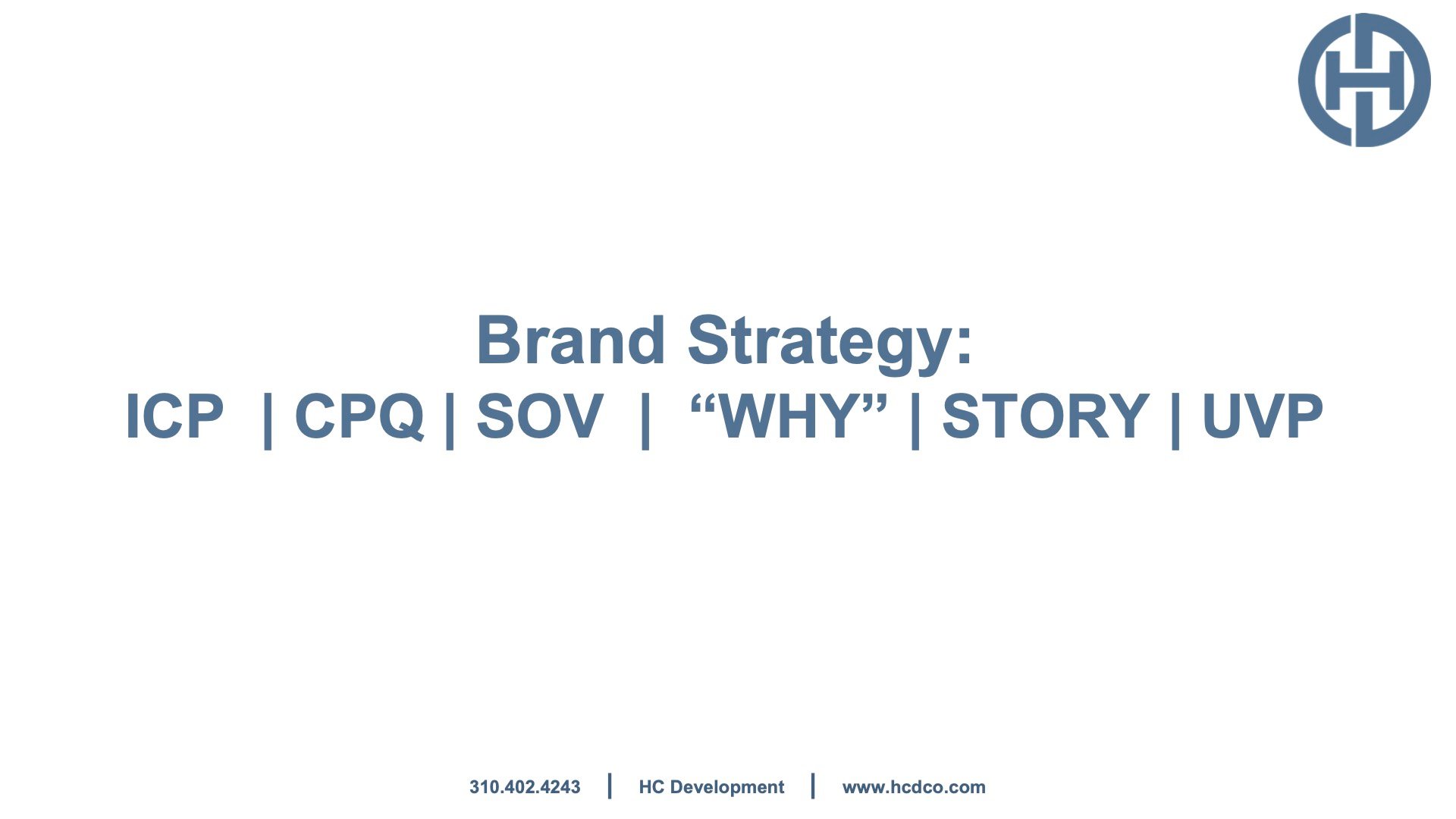 Brand Strategy:
ICP | CPQ | SOV | “WHY” | STORY | UVP

310.402.4243 | HC Development | www.hcdco.com